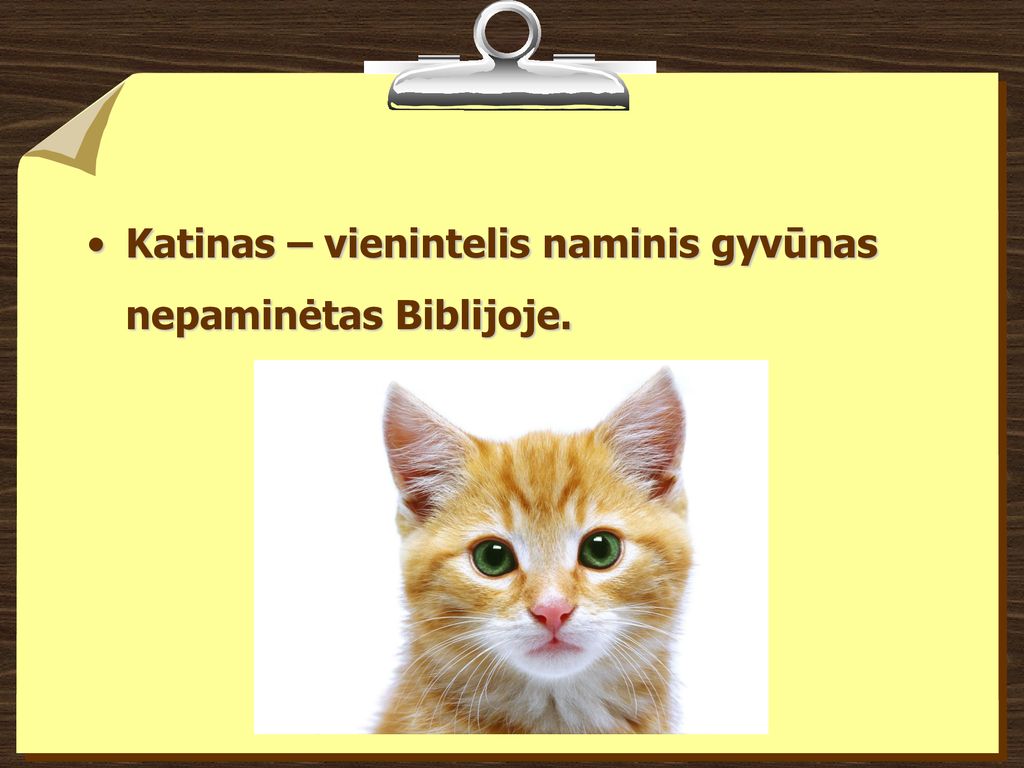 • Katinas – vienintelis naminis gyvūnas nepaminėtas Biblijoje.